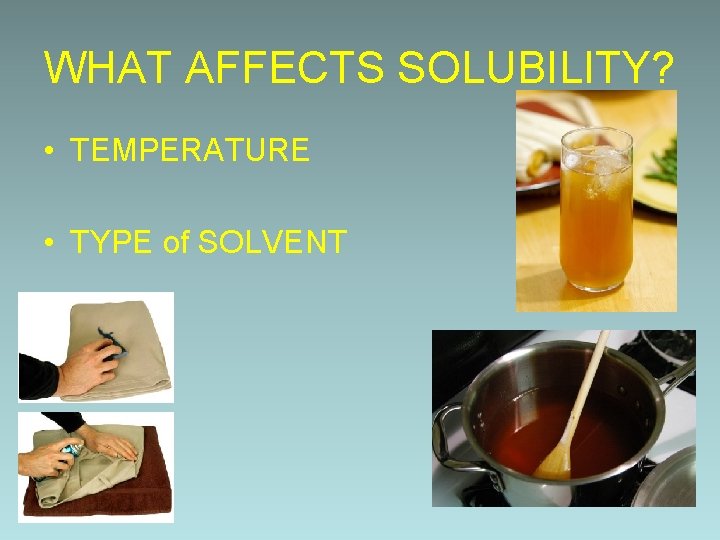 WHAT AFFECTS SOLUBILITY?

• TEMPERATURE

• TYPE of SOLVENT